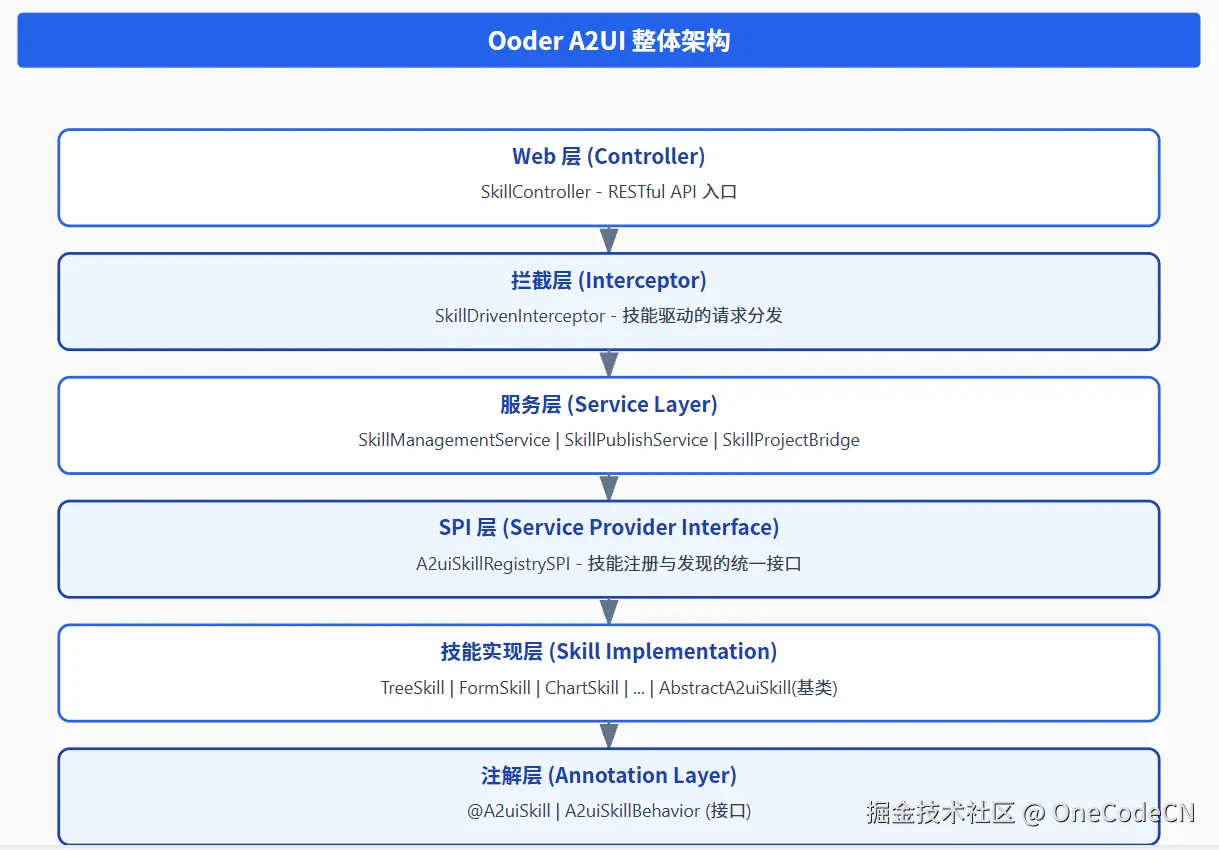 Ooder A2UI 整体架构

Web 层 (Controller)
SkillController - RESTful API 入口

拦截层 (Interceptor)
SkillDrivenInterceptor - 技能驱动的请求分发

服务层 (Service Layer)
SkillManagementService | SkillPublishService | SkillProjectBridge

SPI 层 (Service Provider Interface)
A2uiSkillRegistrySPI - 技能注册与发现的统一接口

技能实现层 (Skill Implementation)
TreeSkill | FormSkill | ChartSkill | ... | AbstractA2uiSkill(基类)

注解层 (Annotation Layer)
@A2uiSkill | A2uiSkillBehavior (接口)

掘金技术社区 @ OneCodeCN